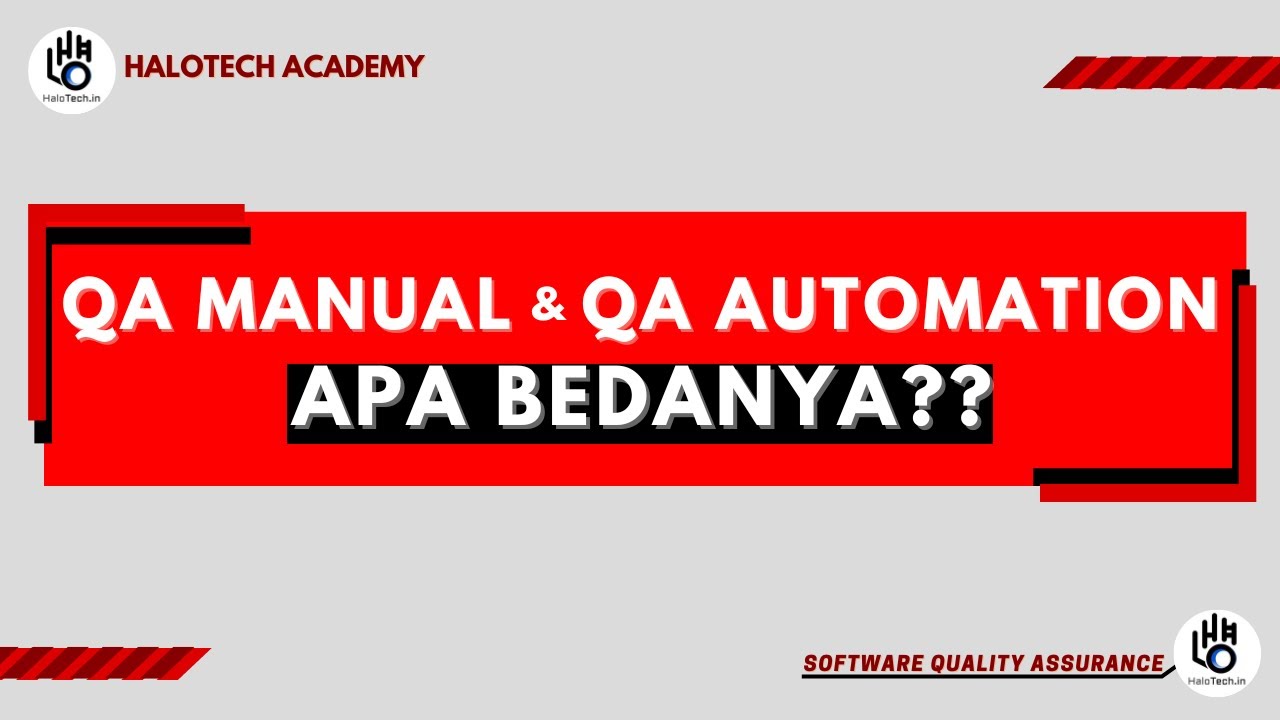 HaloTech.in

HALOTECH ACADEMY

QA MANUAL & QA AUTOMATION

APA BEDANYA??

SOFTWARE QUALITY ASSURANCE

HaloTech.in